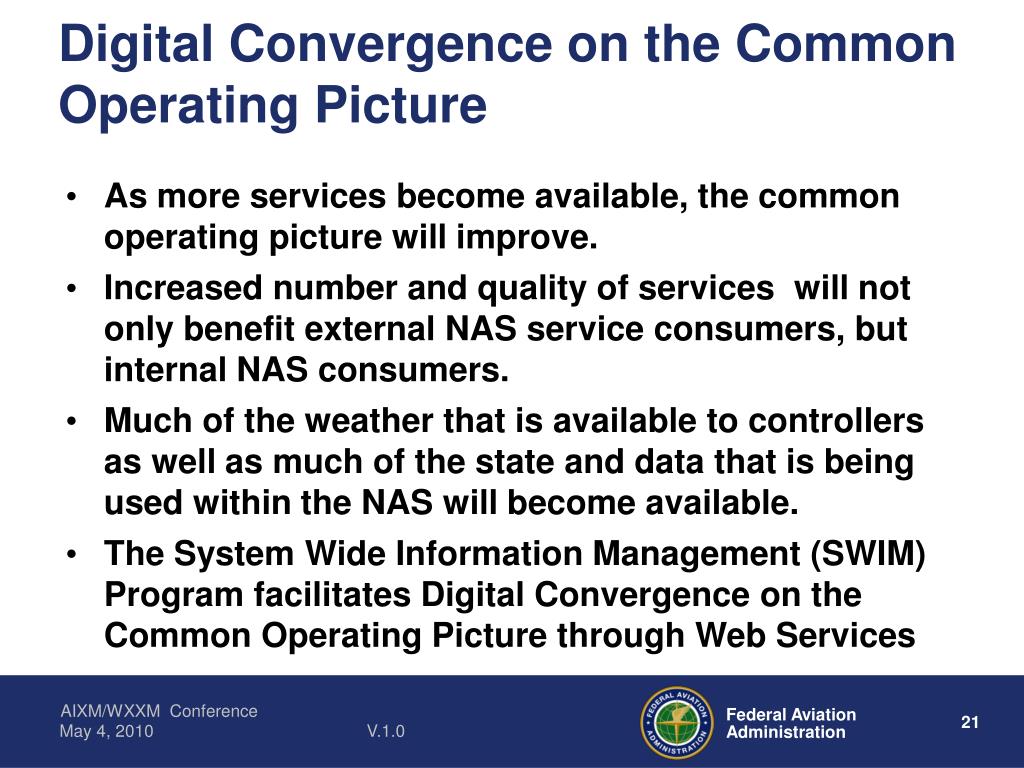 Digital Convergence on the Common Operating Picture

• As more services become available, the common operating picture will improve.
• Increased number and quality of services will not only benefit external NAS service consumers, but internal NAS consumers.
• Much of the weather that is available to controllers as well as much of the state and data that is being used within the NAS will become available.
• The System Wide Information Management (SWIM) Program facilitates Digital Convergence on the Common Operating Picture through Web Services

AIXM/WXXM Conference
May 4, 2010
V.1.0
FEDERAL AVIATION ADMINISTRATION
Federal Aviation Administration
21